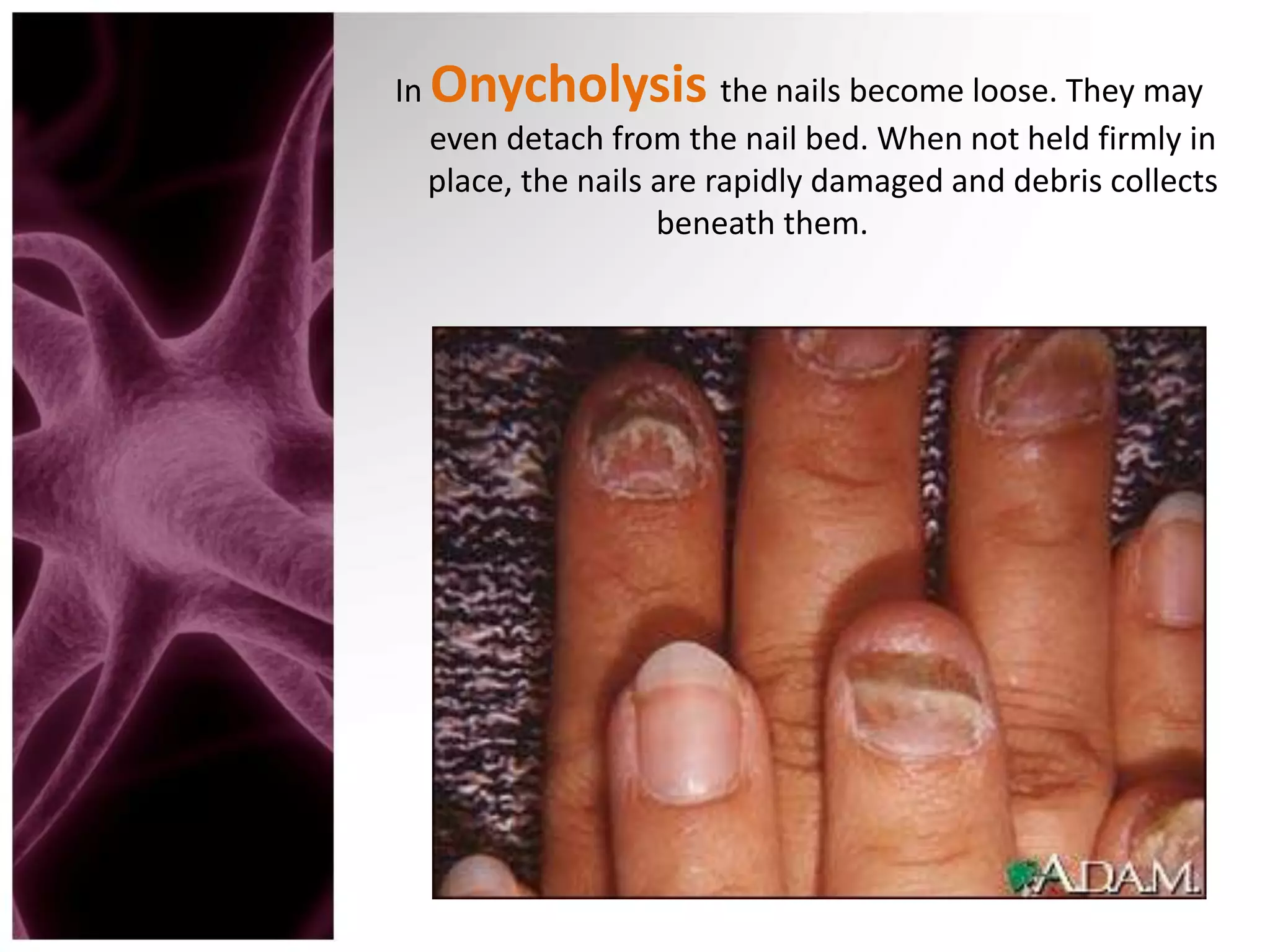 In Onycholysis the nails become loose. They may even detach from the nail bed. When not held firmly in place, the nails are rapidly damaged and debris collects beneath them.

A.D.A.M.